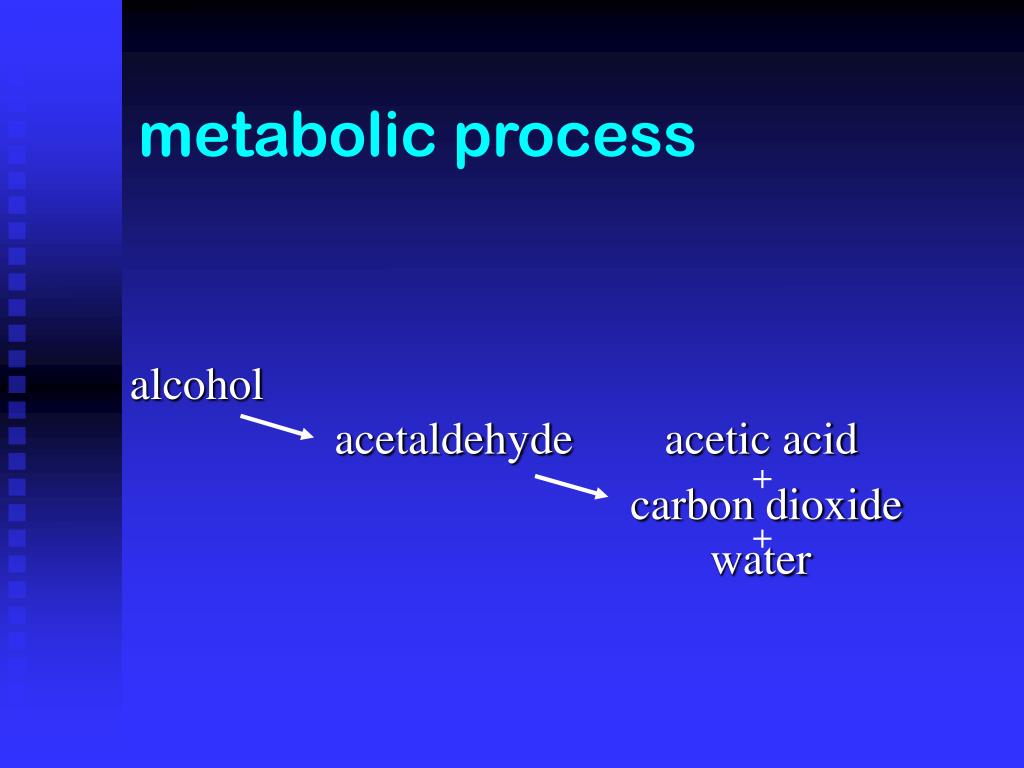 metabolic process

alcohol

acetaldehyde

acetic acid
+
carbon dioxide
+
water